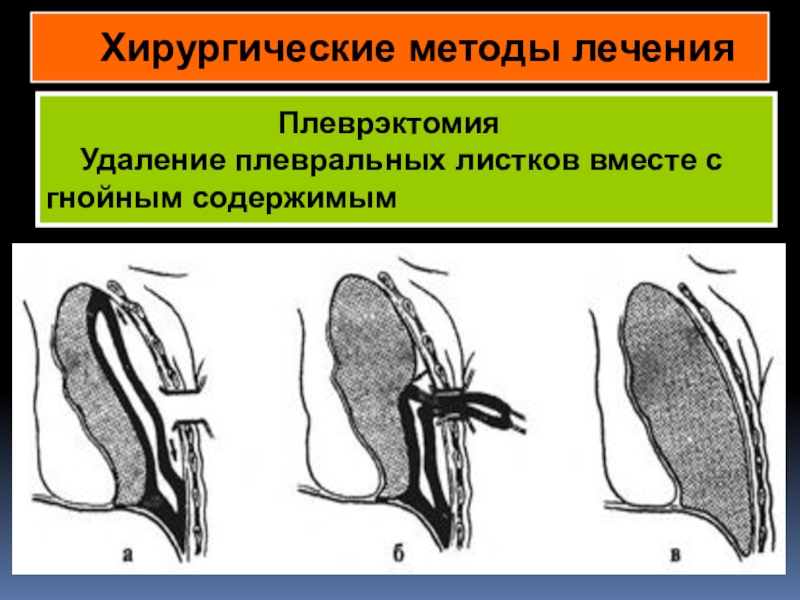 Хирургические методы лечения

Плеврэктомия
Удаление плевральных листков вместе с гнойным содержимым

а

б

в